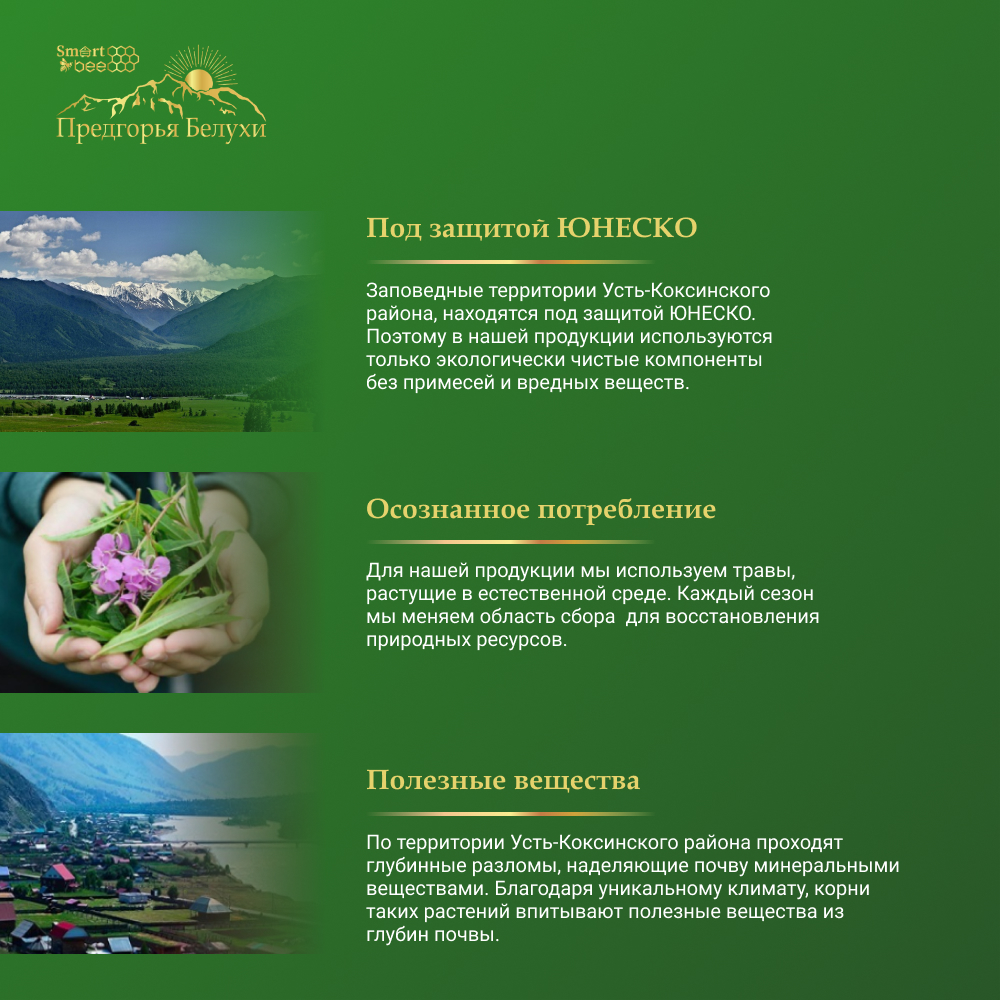 Smart bee
Предгорья Белухи

Под защитой ЮНЕСКО

Заповедные территории Усть-Коксинского района, находятся под защитой ЮНЕСКО. Поэтому в нашей продукции используются только экологически чистые компоненты без примесей и вредных веществ.

Осознанное потребление

Для нашей продукции мы используем травы, растущие в естественной среде. Каждый сезон мы меняем область сбора для восстановления природных ресурсов.

Полезные вещества

По территории Усть-Коксинского района проходят глубинные разломы, наделяющие почву минеральными веществами. Благодаря уникальному климату, корни таких растений впитывают полезные вещества из глубин почвы.